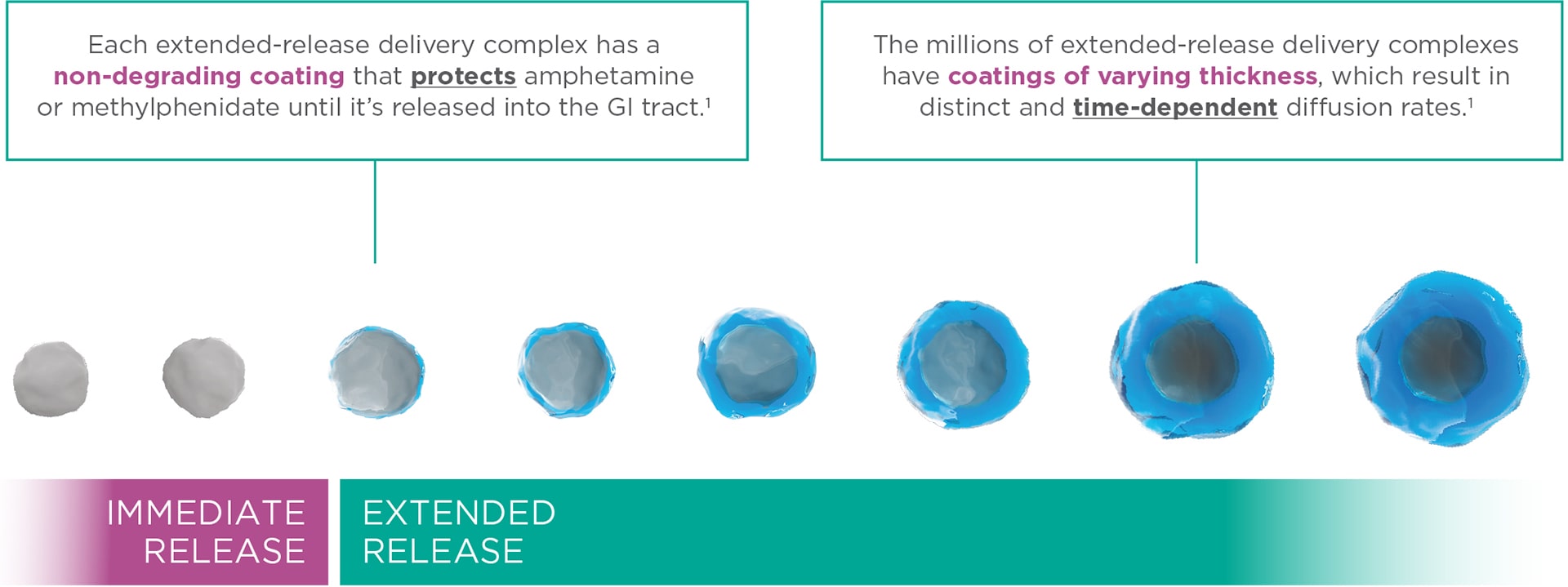 Each extended-release delivery complex has a non-degrading coating that protects amphetamine or methylphenidate until it's released into the GI tract.$^1$

The millions of extended-release delivery complexes have coatings of varying thickness, which result in distinct and time-dependent diffusion rates.$^1$

IMMEDIATE RELEASE

EXTENDED RELEASE